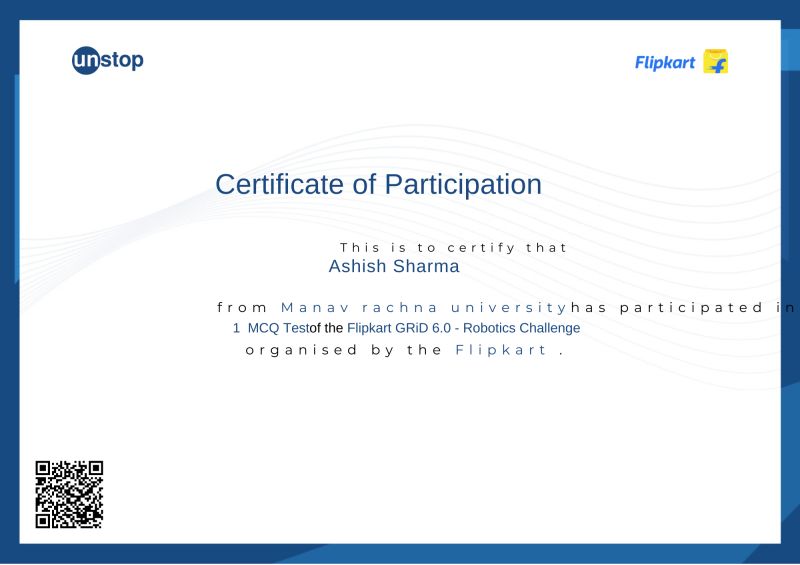 unstop

Flipkart

Certificate of Participation

This is to certify that
Ashish Sharma

from Manav rachna universityhas participated in
1 MCQ Testof the Flipkart GRiD 6.0 - Robotics Challenge
organised by the Flipkart .